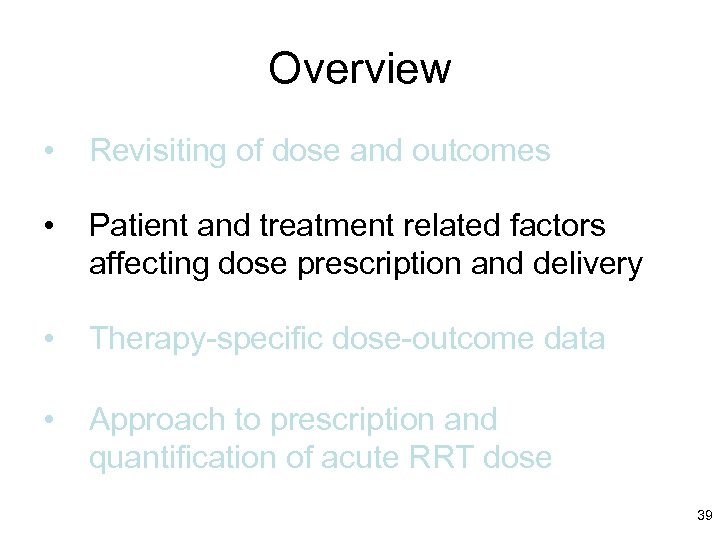 Overview

• Revisiting of dose and outcomes

• Patient and treatment related factors affecting dose prescription and delivery

• Therapy-specific dose-outcome data

• Approach to prescription and quantification of acute RRT dose

39